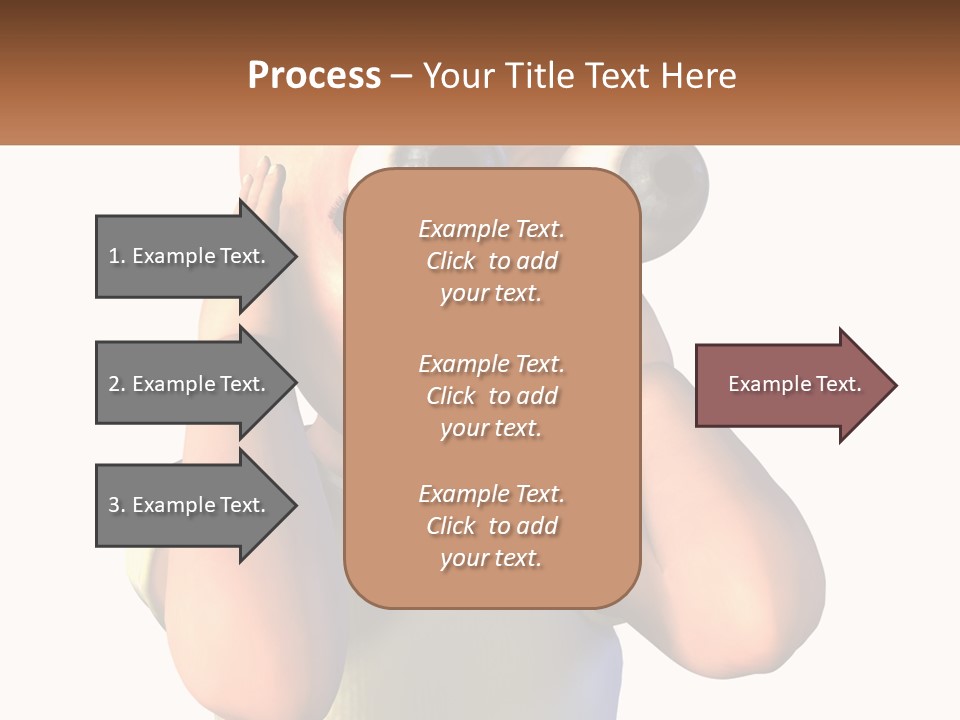 Process – Your Title Text Here

1. Example Text.

2. Example Text.

3. Example Text.

Example Text. Click to add your text.

Example Text. Click to add your text.

Example Text. Click to add your text.

Example Text.